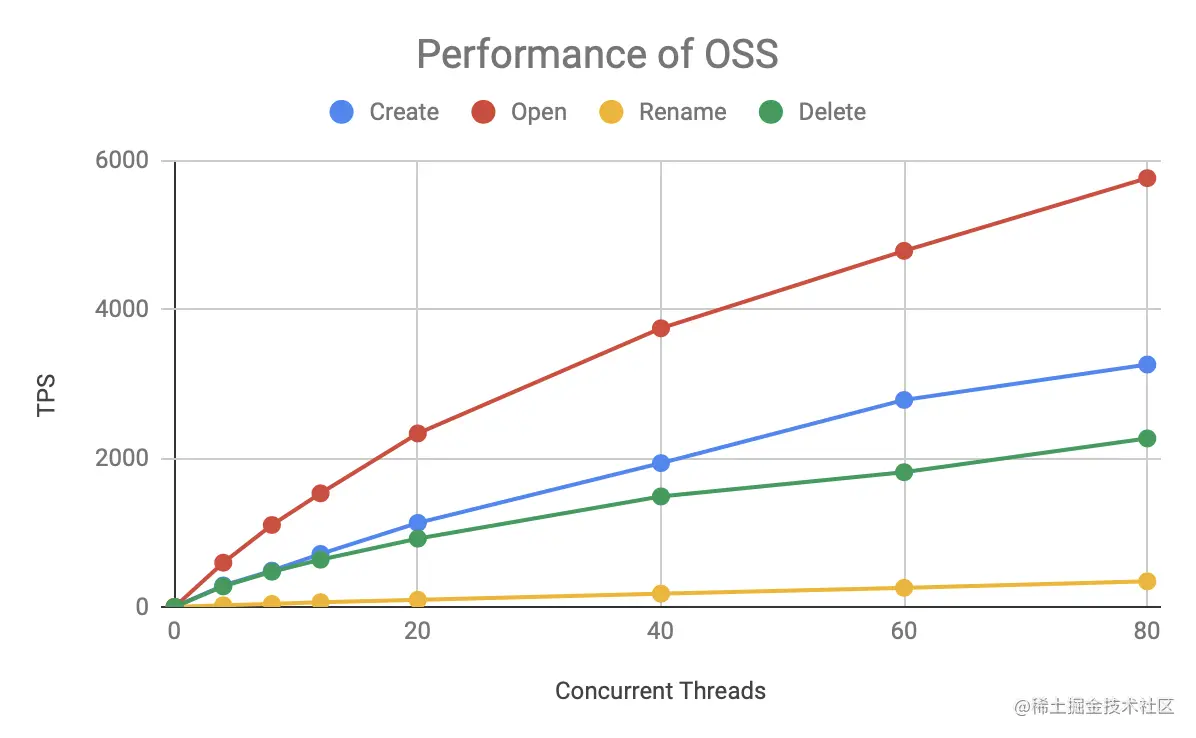 Performance of OSS

Create Open Rename Delete

6000
4000
2000
0

TPS

0 20 40 60 80

Concurrent Threads

@稀土掘金技术社区